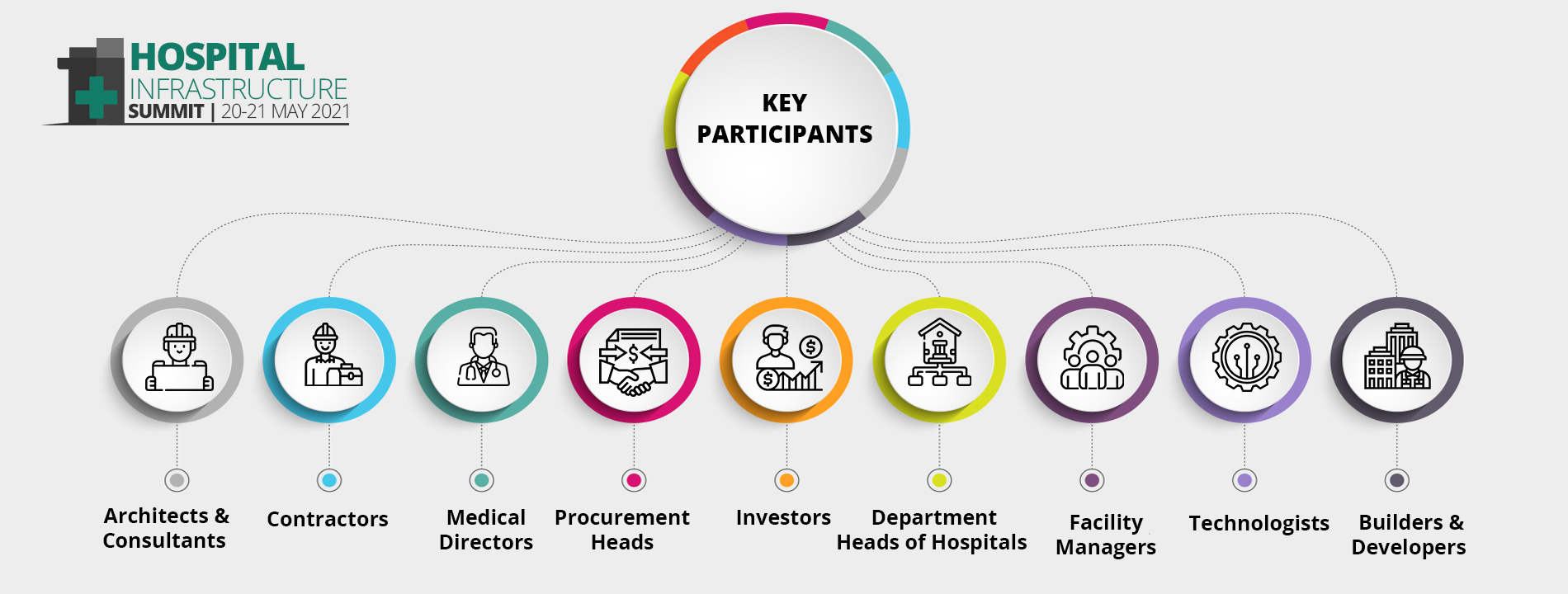 HOSPITAL
INFRASTRUCTURE
SUMMIT | 20-21 MAY 2021

KEY
PARTICIPANTS

Architects & Consultants

Contractors

Medical Directors

Procurement Heads

Investors

Department Heads of Hospitals

Facility Managers

Technologists

Builders & Developers